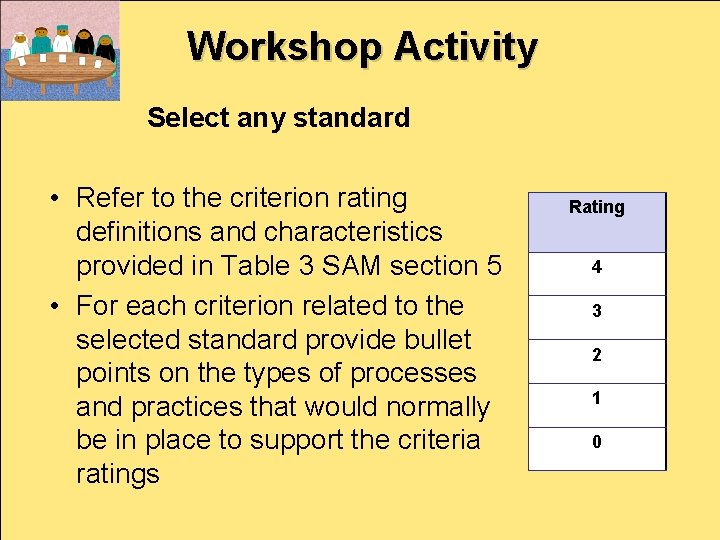 Workshop Activity

Select any standard

• Refer to the criterion rating definitions and characteristics provided in Table 3 SAM section 5

• For each criterion related to the selected standard provide bullet points on the types of processes and practices that would normally be in place to support the criteria ratings

| Rating |
|---|
| 4 |
| 3 |
| 2 |
| 1 |
| 0 |